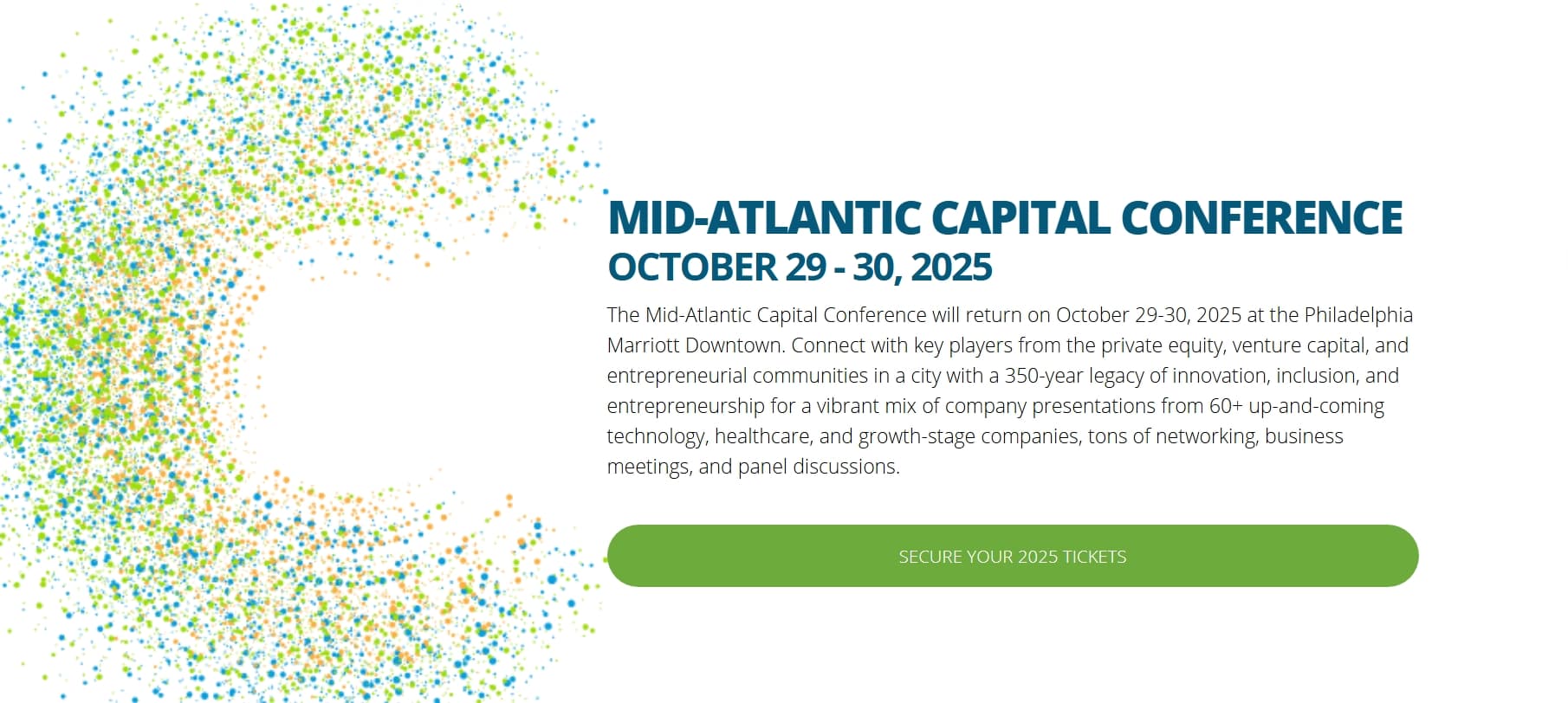 MID-ATLANTIC CAPITAL CONFERENCE
OCTOBER 29 - 30, 2025

The Mid-Atlantic Capital Conference will return on October 29-30, 2025 at the Philadelphia Marriott Downtown. Connect with key players from the private equity, venture capital, and entrepreneurial communities in a city with a 350-year legacy of innovation, inclusion, and entrepreneurship for a vibrant mix of company presentations from 60+ up-and-coming technology, healthcare, and growth-stage companies, tons of networking, business meetings, and panel discussions.

SECURE YOUR 2025 TICKETS